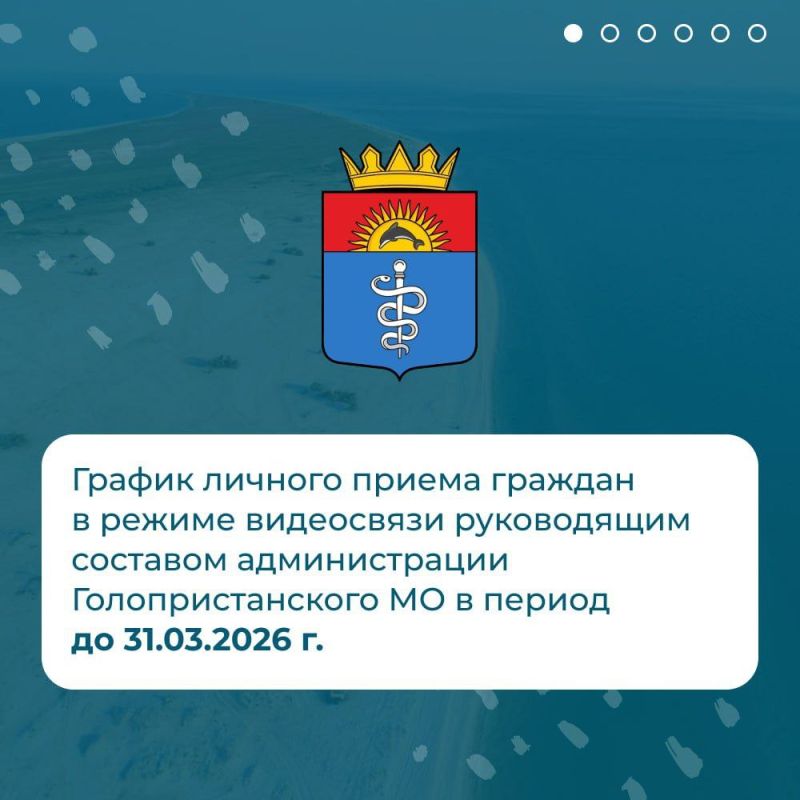 График личного приема граждан в режиме видеосвязи руководящим составом администрации Голопристанского МО в период до 31.03.2026 г.